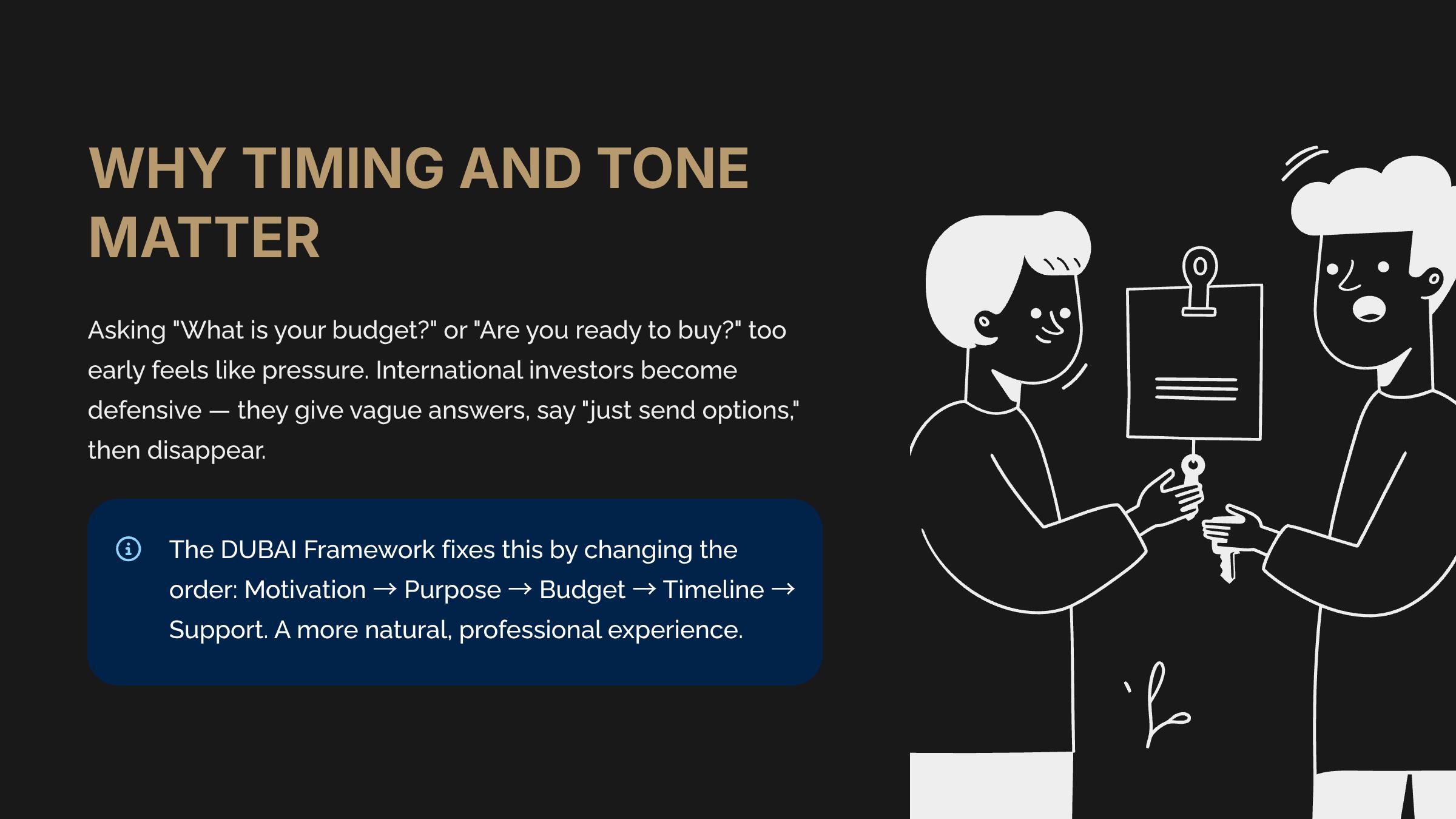 WHY TIMING AND TONE MATTER

Asking "What is your budget?" or "Are you ready to buy?" too early feels like pressure. International investors become defensive — they give vague answers, say "just send options," then disappear.

The DUBAI Framework fixes this by changing the order: Motivation → Purpose → Budget → Timeline → Support. A more natural, professional experience.